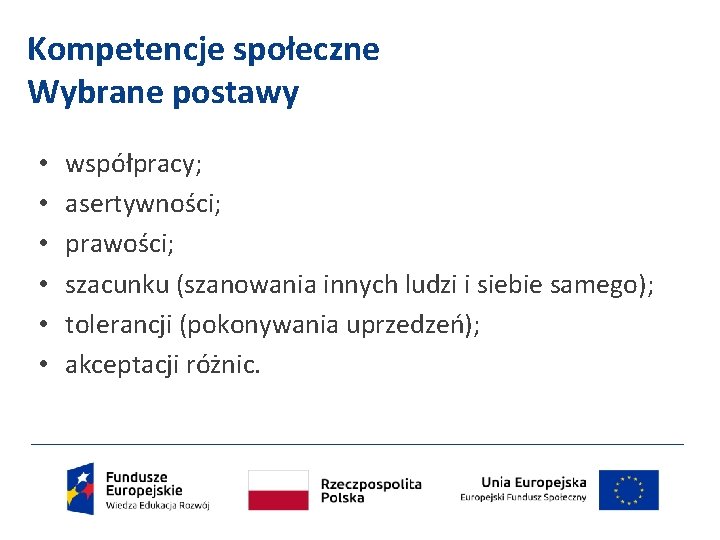 Kompetencje społeczne
Wybrane postawy

• współpracy;
• asertywności;
• prawości;
• szacunku (szanowania innych ludzi i siebie samego);
• tolerancji (pokonywania uprzedzeń);
• akceptacji różnic.

Fundusze Europejskie
Wiedza Edukacja Rozwój

Rzeczpospolita Polska

Unia Europejska
Europejski Fundusz Społeczny